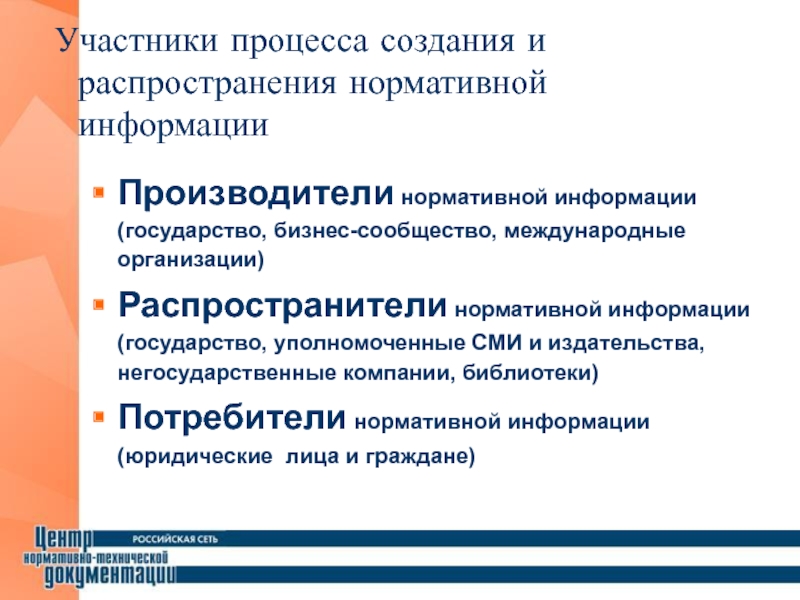 Участники процесса создания и распространения нормативной информации

Производители нормативной информации (государство, бизнес-сообщество, международные организации)

Распространители нормативной информации (государство, уполномоченные СМИ и издательства, негосударственные компании, библиотеки)

Потребители нормативной информации (юридические лица и граждане)

Центр нормативно-технической документации

РОССИЙСКАЯ СЕТЬ